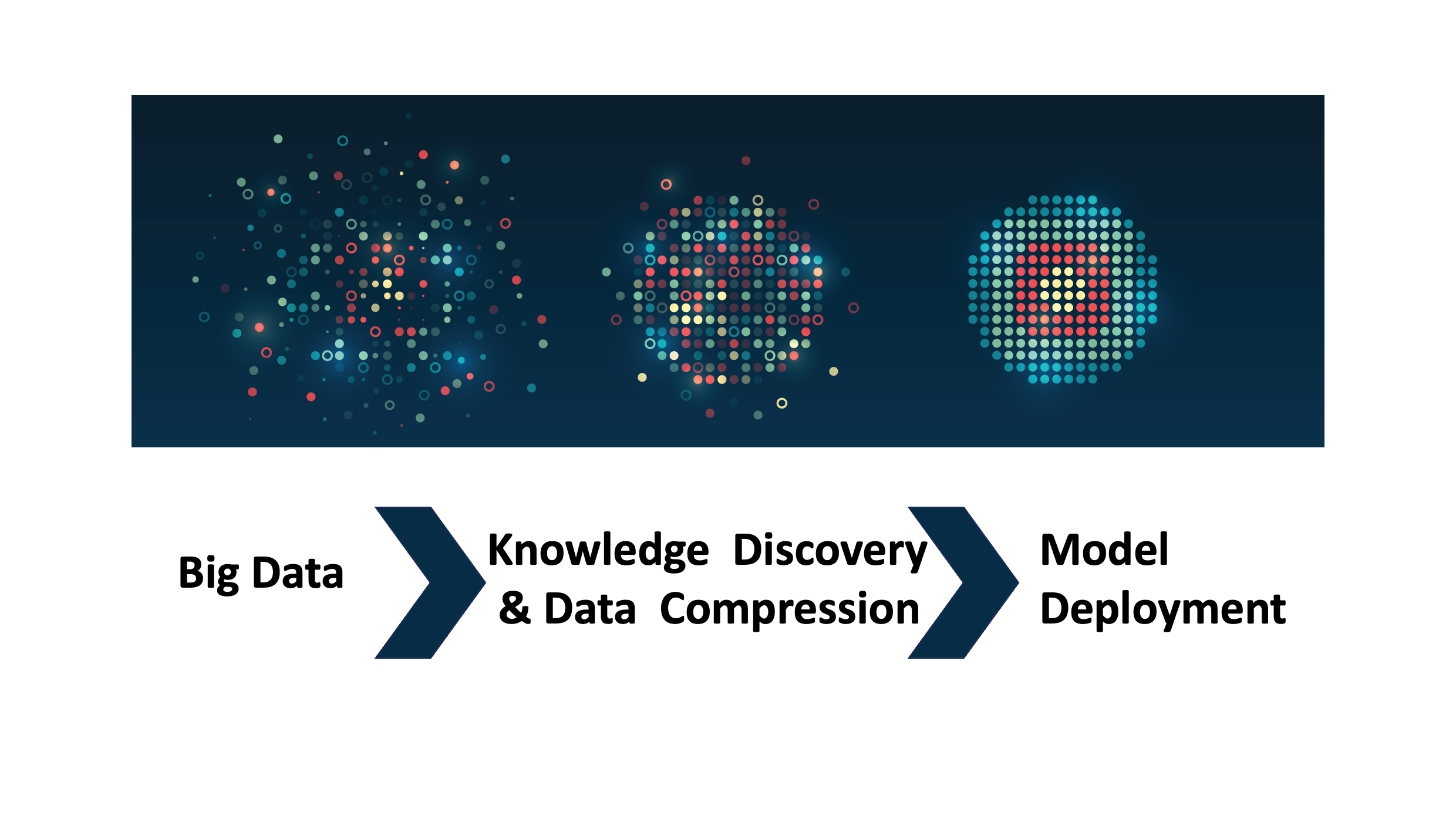 Big Data

Knowledge Discovery & Data Compression

Model Deployment